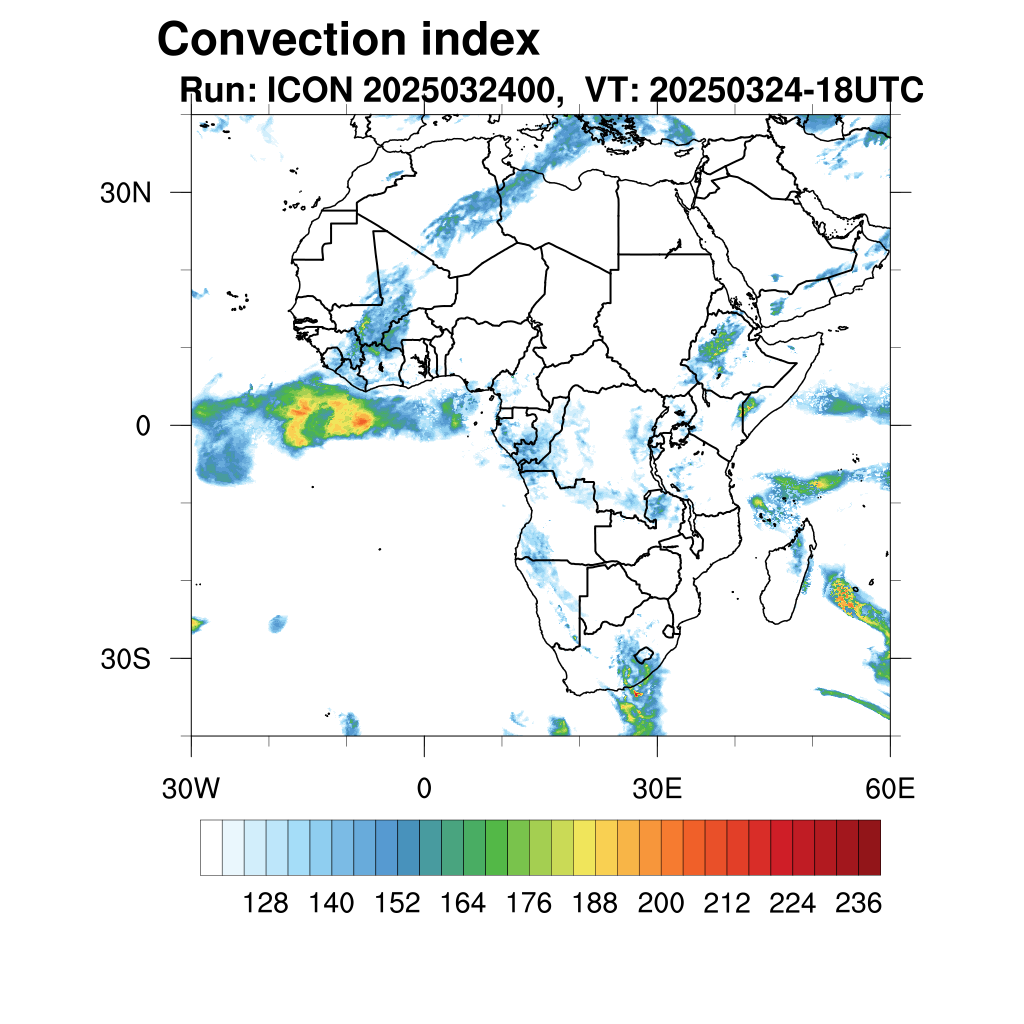 Convection index
Run: ICON 2025032400, VT: 20250324-18UTC

30N
0
30S

30W
0
30E
60E

128 140 152 164 176 188 200 212 224 236